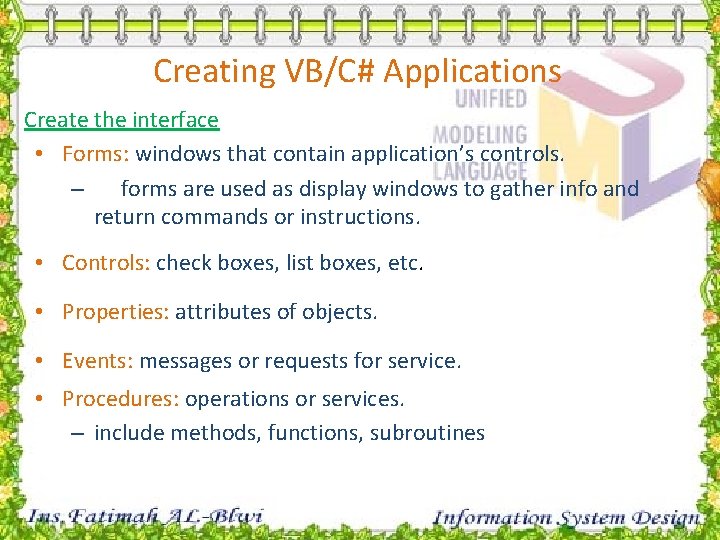 Creating VB/C# Applications

UNIFIED
MODELING
LANGUAGE

Create the interface

• Forms: windows that contain application's controls.
– forms are used as display windows to gather info and return commands or instructions.

• Controls: check boxes, list boxes, etc.

• Properties: attributes of objects.

• Events: messages or requests for service.

• Procedures: operations or services.
– include methods, functions, subroutines

Ins.Fatimah AL-Blwi

Information System Design